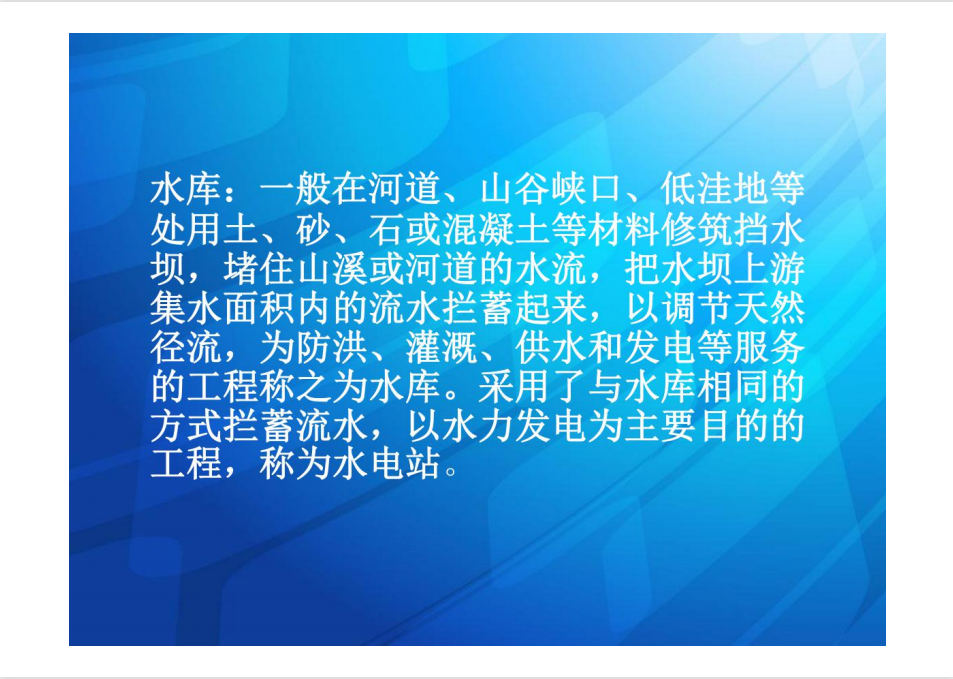 水库：一般在河道、山谷峡口、低洼地等处用土、砂、石或混凝土等材料修筑挡水坝，堵住山溪或河道的水流，把水坝上游集水面积内的流水拦蓄起来，以调节天然径流，为防洪、灌溉、供水和发电等服务的工程称之为水库。采用了与水库相同的方式拦蓄流水，以水力发电为主要目的的工程，称为水电站。